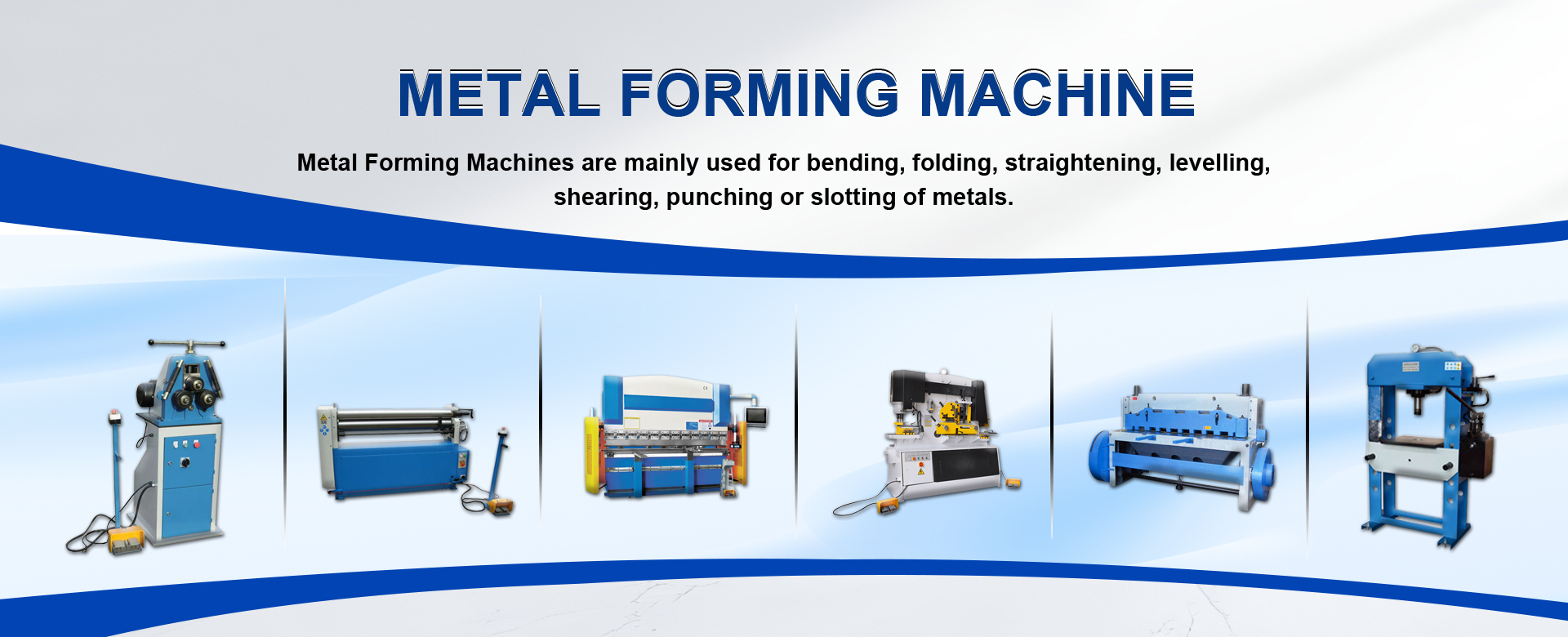 METAL FORMING MACHINE

Metal Forming Machines are mainly used for bending, folding, straightening, levelling, shearing, punching or slotting of metals.